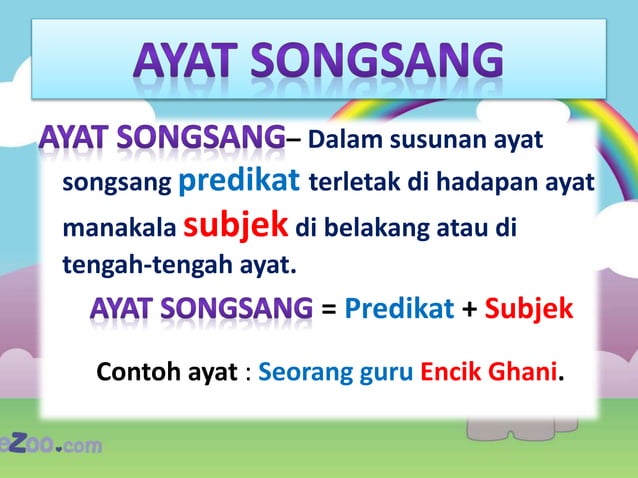 AYAT SONGSANG

AYAT SONGSANG– Dalam susunan ayat songsang predikat terletak di hadapan ayat manakala subjek di belakang atau di tengah-tengah ayat.

AYAT SONGSANG = Predikat + Subjek

Contoh ayat : Seorang guru Encik Ghani.

eZoo.com